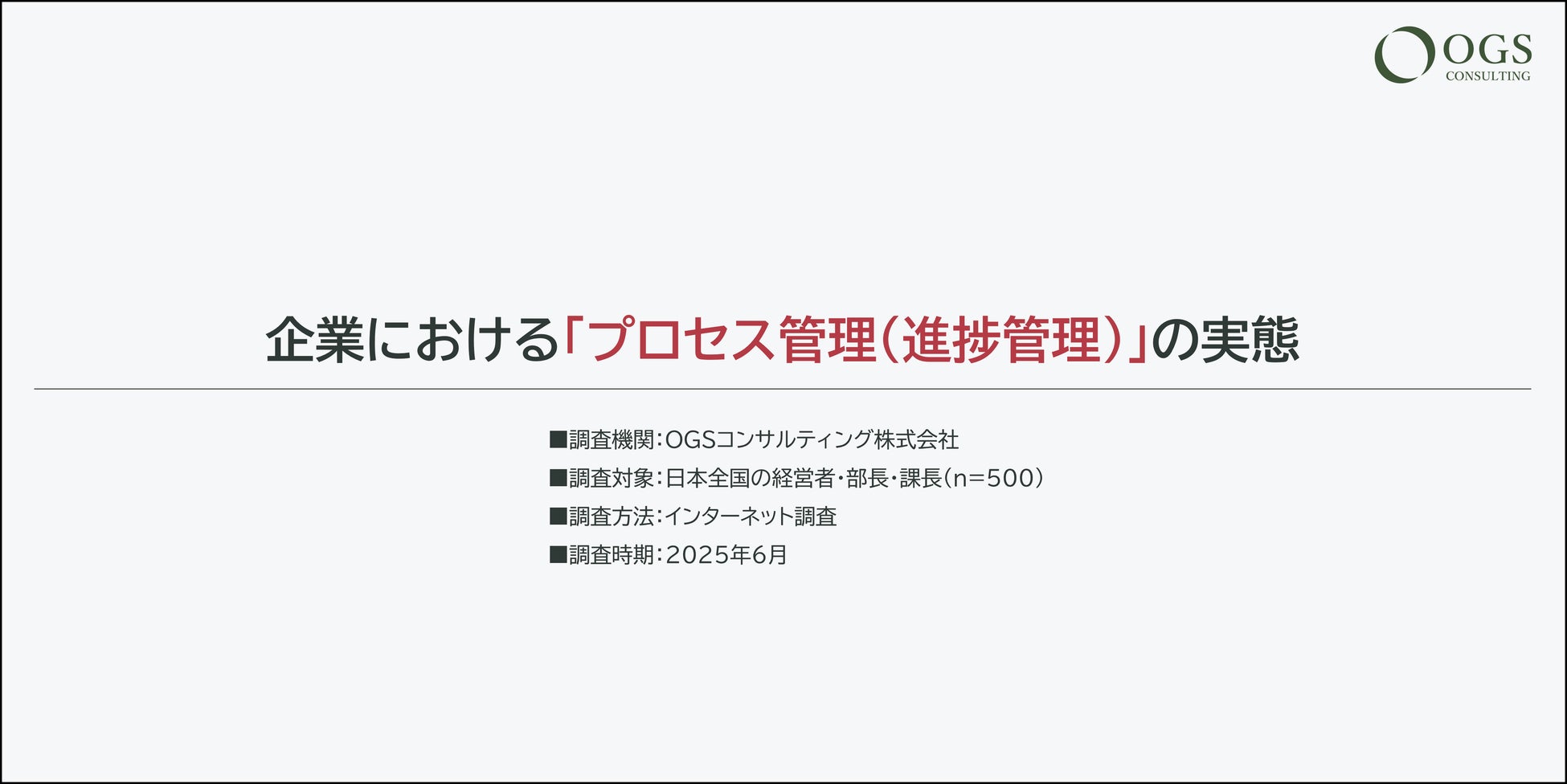 OGS
CONSULTING

企業における「プロセス管理（進捗管理）」の実態

■調査機関：OGSコンサルティング株式会社
■調査対象：日本全国の経営者・部長・課長（n=500）
■調査方法：インターネット調査
■調査時期：2025年6月